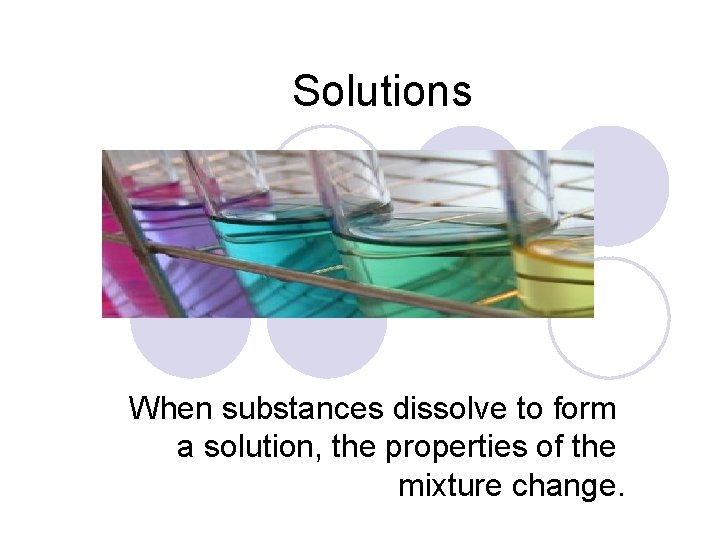 Solutions

When substances dissolve to form a solution, the properties of the mixture change.